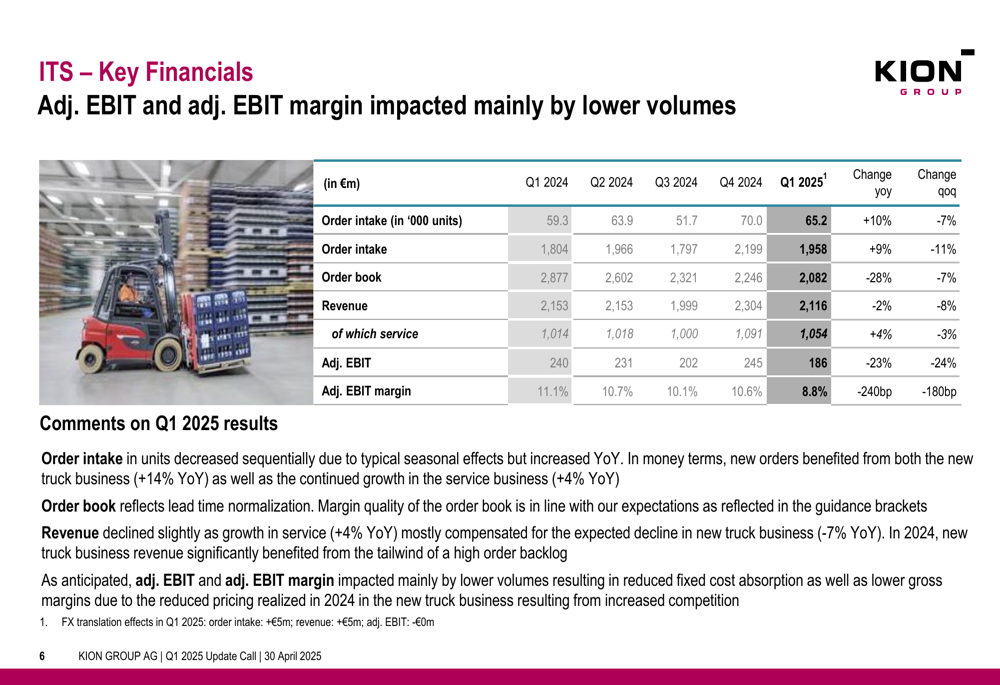 ITS – Key Financials
Adj. EBIT and adj. EBIT margin impacted mainly by lower volumes

KION
GROUP

| (in €m) | Q1 2024 | Q2 2024 | Q3 2024 | Q4 2024 | Q1 2025$^1$ | Change yoy | Change qoq |
|---|---|---|---|---|---|---|---|
| Order intake (in '000 units) | 59.3 | 63.9 | 51.7 | 70.0 | 65.2 | +10% | -7% |
| Order intake | 1,804 | 1,966 | 1,797 | 2,199 | 1,958 | +9% | -11% |
| Order book | 2,877 | 2,602 | 2,321 | 2,246 | 2,082 | -28% | -7% |
| Revenue | 2,153 | 2,153 | 1,999 | 2,304 | 2,116 | -2% | -8% |
| of which service | 1,014 | 1,018 | 1,000 | 1,091 | 1,054 | +4% | -3% |
| Adj. EBIT | 240 | 231 | 202 | 245 | 186 | -23% | -24% |
| Adj. EBIT margin | 11.1% | 10.7% | 10.1% | 10.6% | 8.8% | -240bp | -180bp |

Comments on Q1 2025 results

Order intake in units decreased sequentially due to typical seasonal effects but increased YoY. In money terms, new orders benefited from both the new truck business (+14% YoY) as well as the continued growth in the service business (+4% YoY)

Order book reflects lead time normalization. Margin quality of the order book is in line with our expectations as reflected in the guidance brackets

Revenue declined slightly as growth in service (+4% YoY) mostly compensated for the expected decline in new truck business (-7% YoY). In 2024, new truck business revenue significantly benefited from the tailwind of a high order backlog

As anticipated, adj. EBIT and adj. EBIT margin impacted mainly by lower volumes resulting in reduced fixed cost absorption as well as lower gross margins due to the reduced pricing realized in 2024 in the new truck business resulting from increased competition

1. FX translation effects in Q1 2025: order intake: +€5m; revenue: +€5m; adj. EBIT: -€0m

6 KION GROUP AG | Q1 2025 Update Call | 30 April 2025